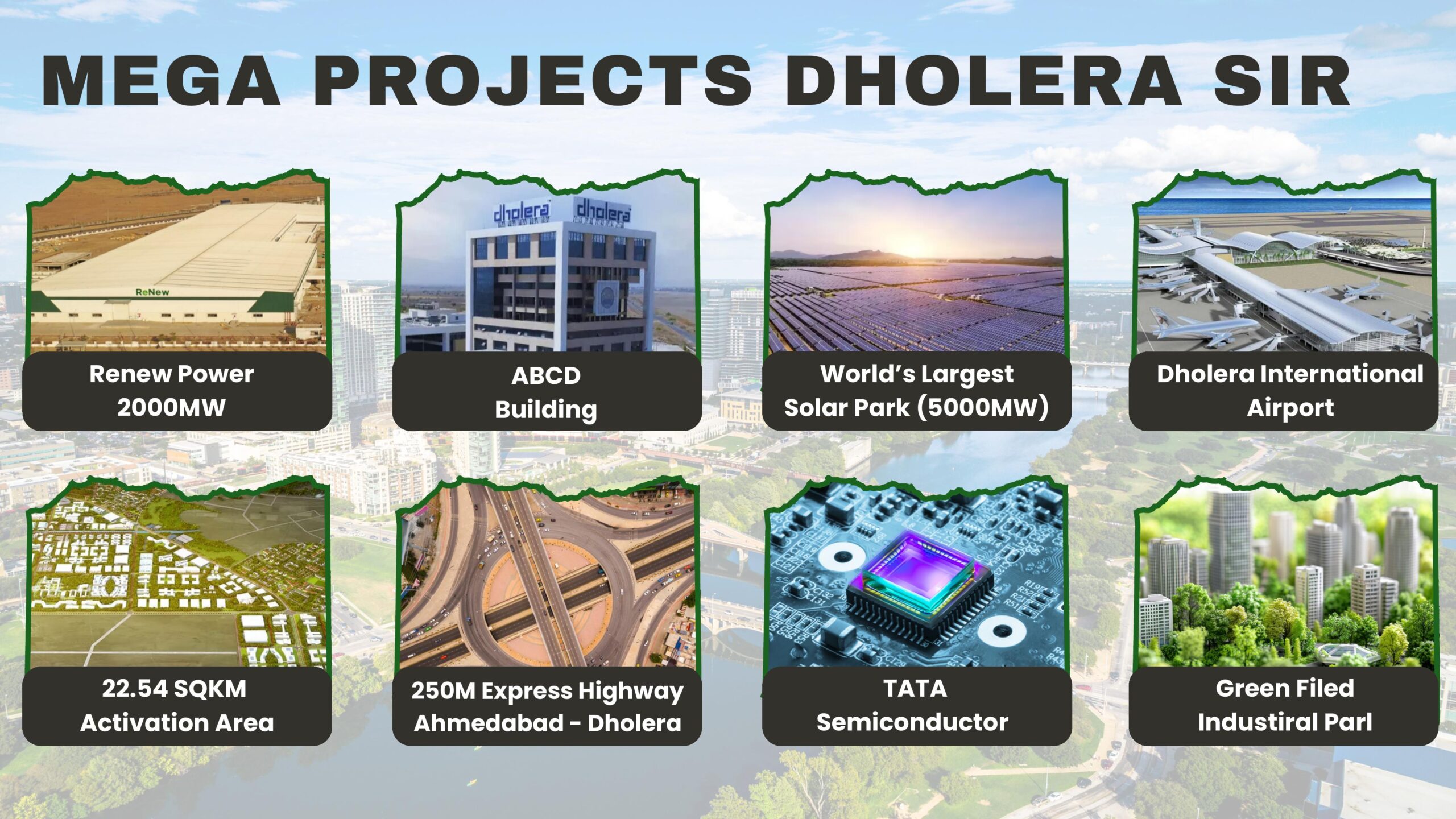 MEGA PROJECTS DHOLERA SIR

ReNew

Renew Power
2000MW

dholera dholera

ABCD
Building

World's Largest
Solar Park (5000MW)

Dholera International
Airport

22.54 SQKM
Activation Area

250M Express Highway
Ahmedabad - Dholera

TATA
Semiconductor

Green Filed
Industiral Parl